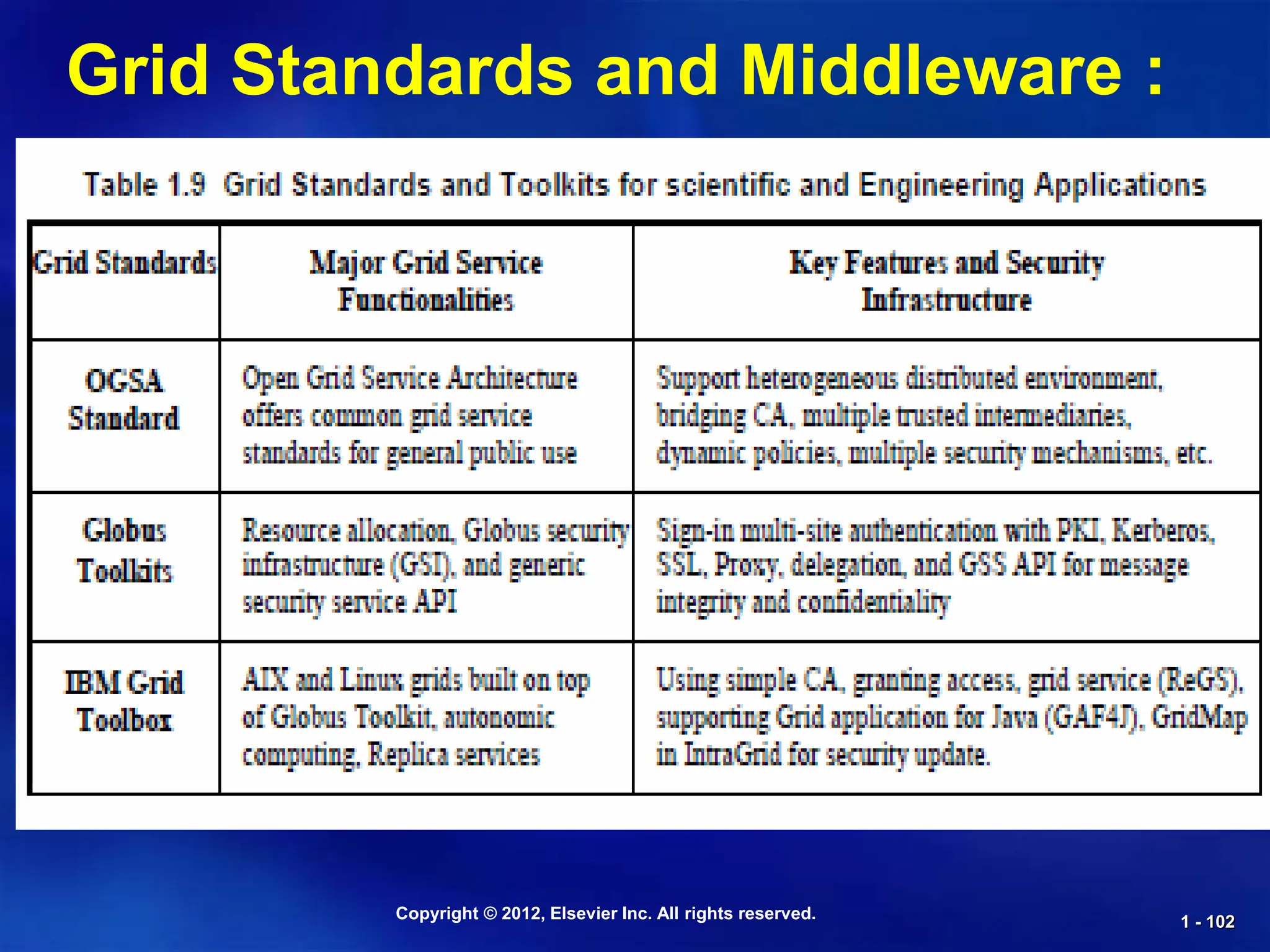 Grid Standards and Middleware :

Table 1.9 Grid Standards and Toolkits for scientific and Engineering Applications

| Grid Standards | Major Grid Service Functionalities | Key Features and Security Infrastructure |
|---|---|---|
| OGSA Standard | Open Grid Service Architecture offers common grid service standards for general public use | Support heterogeneous distributed environment, bridging CA, multiple trusted intermediaries, dynamic policies, multiple security mechanisms, etc. |
| Globus Toolkits | Resource allocation, Globus security infrastructure (GSI), and generic security service API | Sign-in multi-site authentication with PKI, Kerberos, SSL, Proxy, delegation, and GSS API for message integrity and confidentiality |
| IBM Grid Toolbox | AIX and Linux grids built on top of Globus Toolkit, autonomic computing, Replica services | Using simple CA, granting access, grid service (ReGS), supporting Grid application for Java (GAF4J), GridMap in IntraGrid for security update. |

Copyright © 2012, Elsevier Inc. All rights reserved.

1 - 102